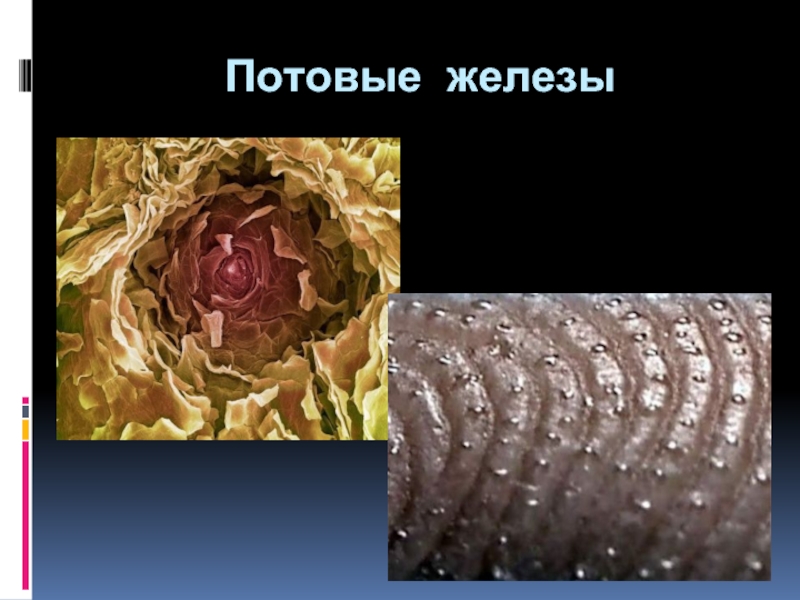 Потовые железы